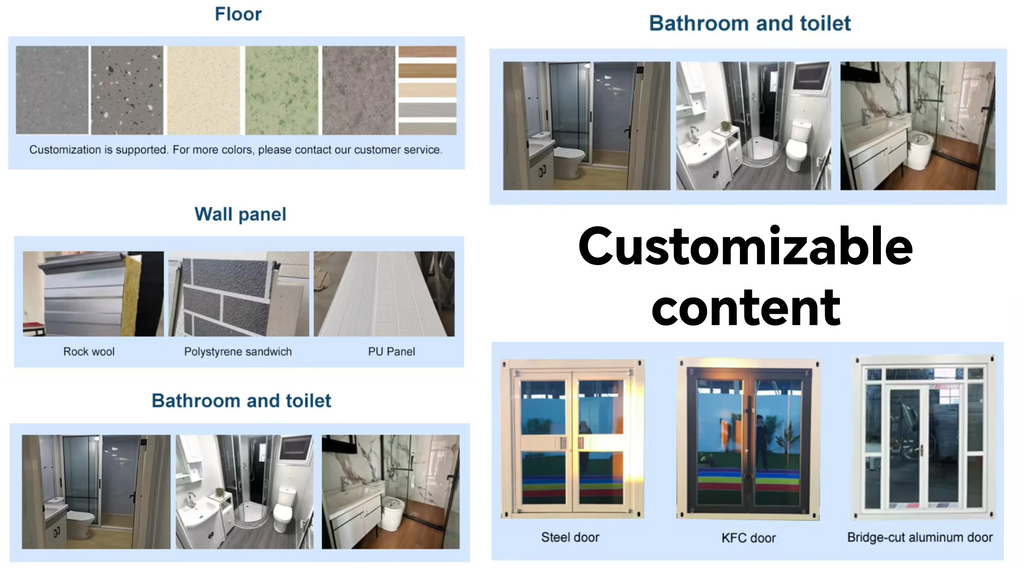 Floor

Customization is supported. For more colors, please contact our customer service.

Wall panel

Rock wool

Polystyrene sandwich

PU Panel

Bathroom and toilet

Bathroom and toilet

Customizable content

Steel door

KFC door

Bridge-cut aluminum door